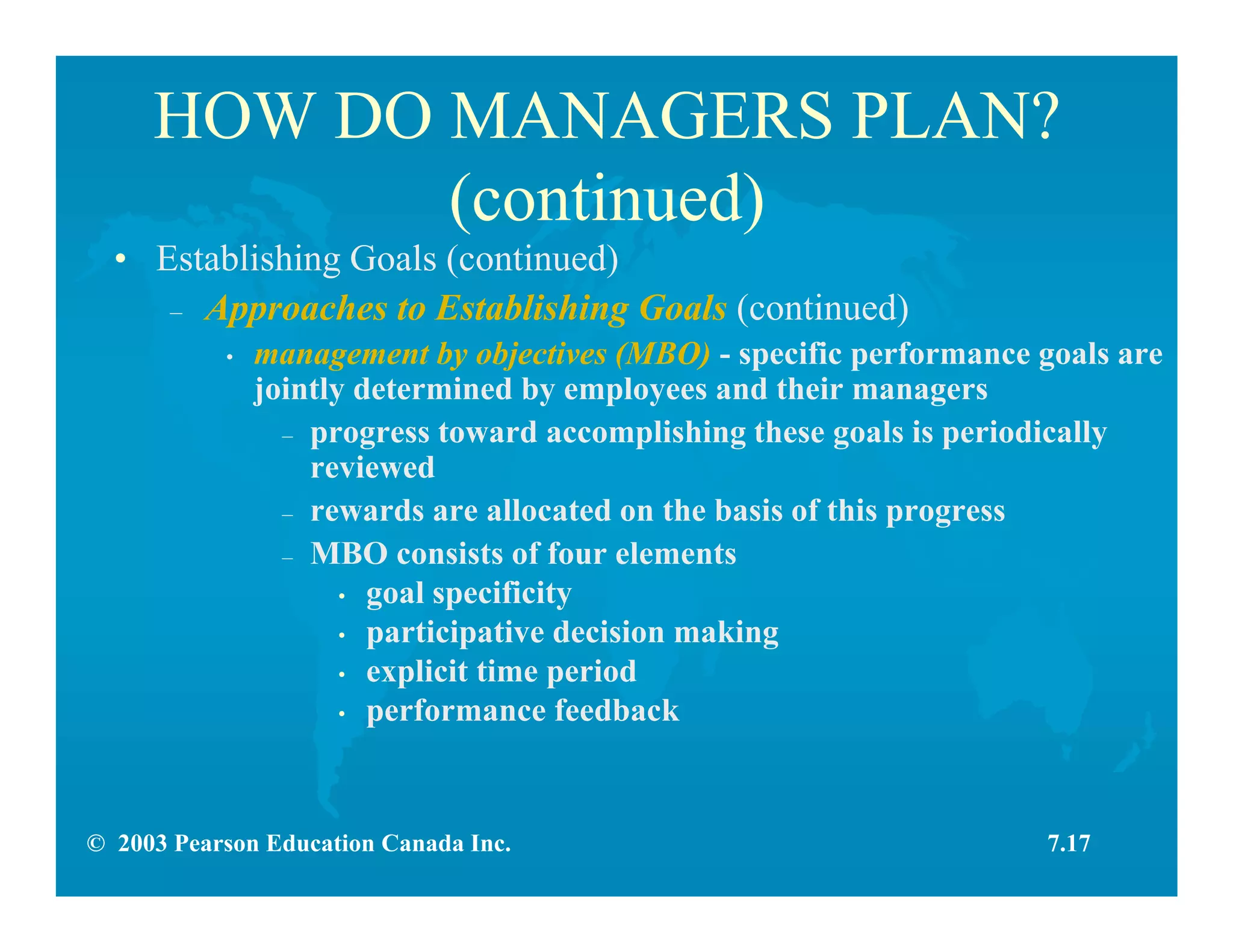 HOW DO MANAGERS PLAN? (continued)

• Establishing Goals (continued)
– Approaches to Establishing Goals (continued)
• management by objectives (MBO) - specific performance goals are jointly determined by employees and their managers
– progress toward accomplishing these goals is periodically reviewed
– rewards are allocated on the basis of this progress
– MBO consists of four elements
• goal specificity
• participative decision making
• explicit time period
• performance feedback

© 2003 Pearson Education Canada Inc.

7.17